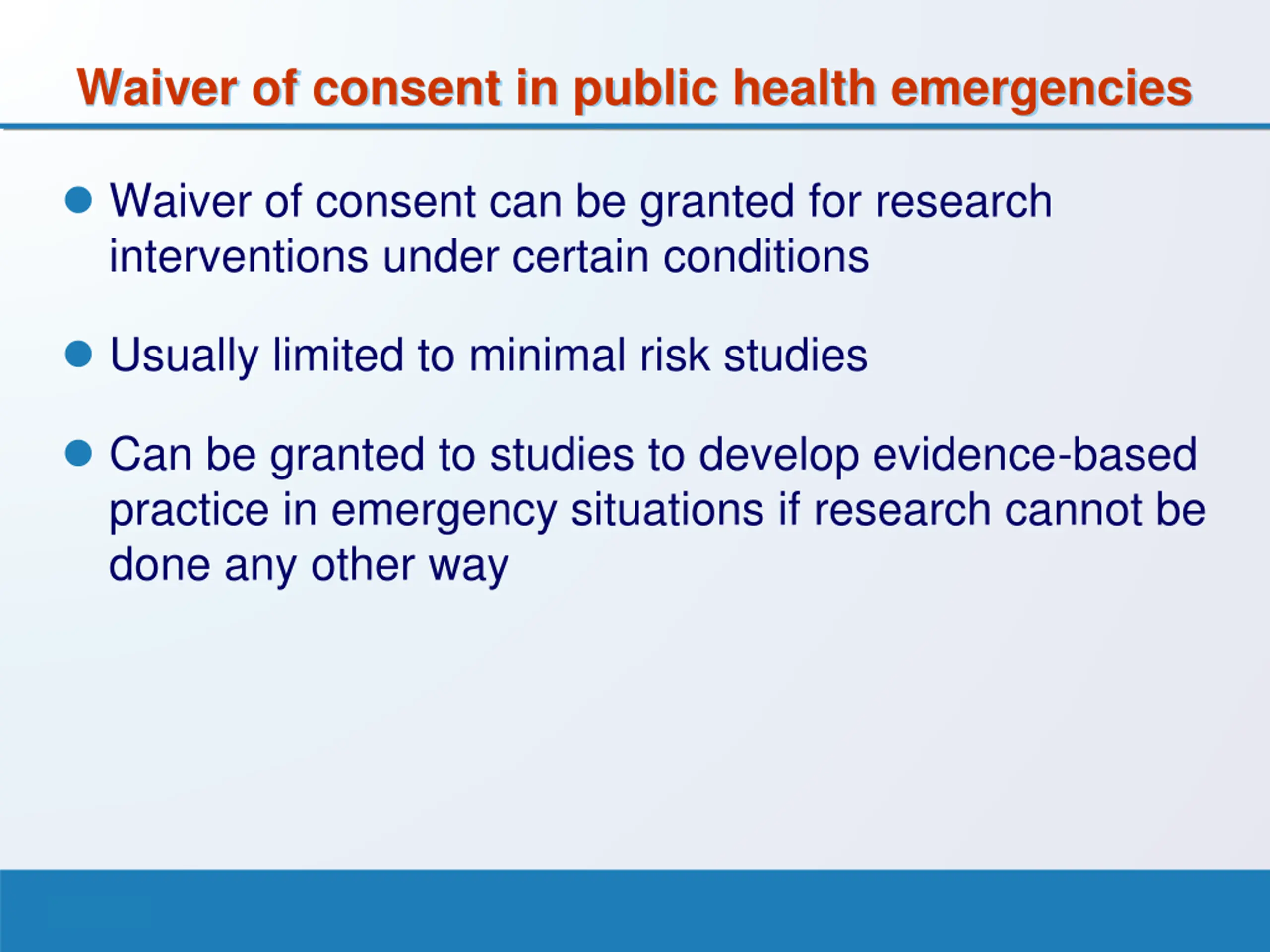 Waiver of consent in public health emergencies

- Waiver of consent can be granted for research interventions under certain conditions
- Usually limited to minimal risk studies
- Can be granted to studies to develop evidence-based practice in emergency situations if research cannot be done any other way